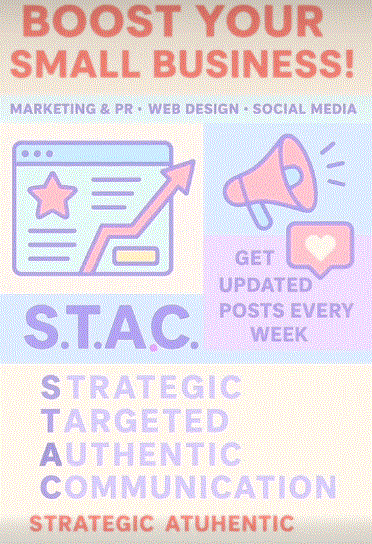 BOOST YOUR SMALL BUSINESS!

MARKETING & PR • WEB DESIGN • SOCIAL MEDIA

GET UPDATED POSTS EVERY WEEK

S.T.A.C.

STRATEGIC
TARGETED
AUTHENTIC
COMMUNICATION

STRATEGIC ATUHENTIC